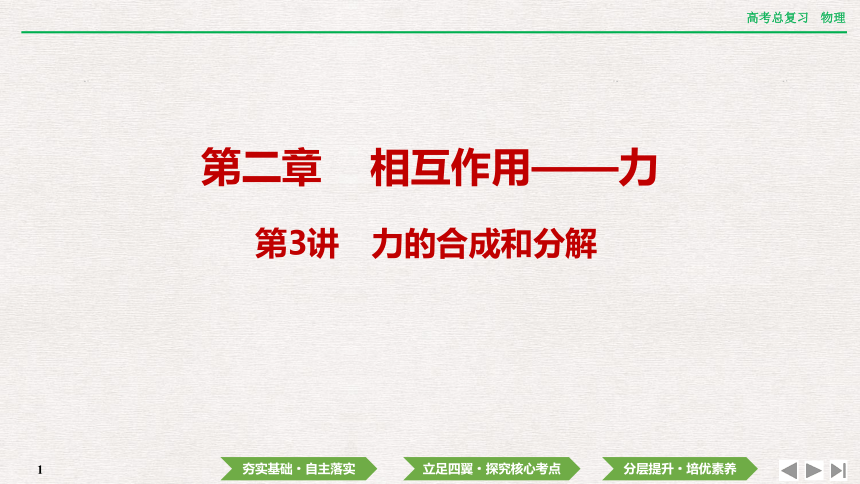 高考总复习　物理

第二章　相互作用——力

第3讲　力的合成和分解

1

夯实基础·自主落实

立足四翼·探究核心考点

分层提升·培优素养